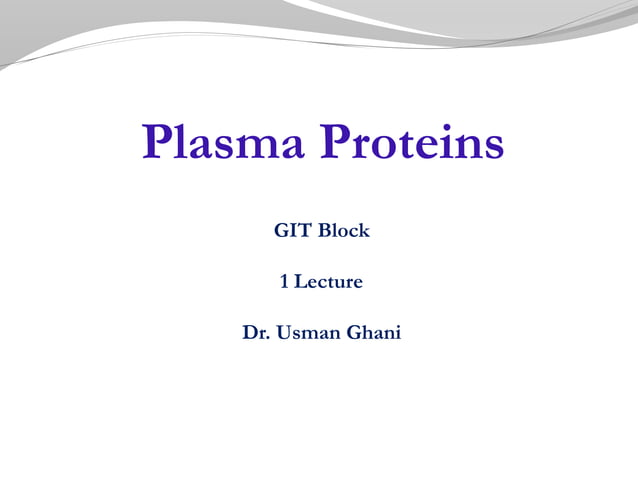 Plasma Proteins

GIT Block

1 Lecture

Dr. Usman Ghani